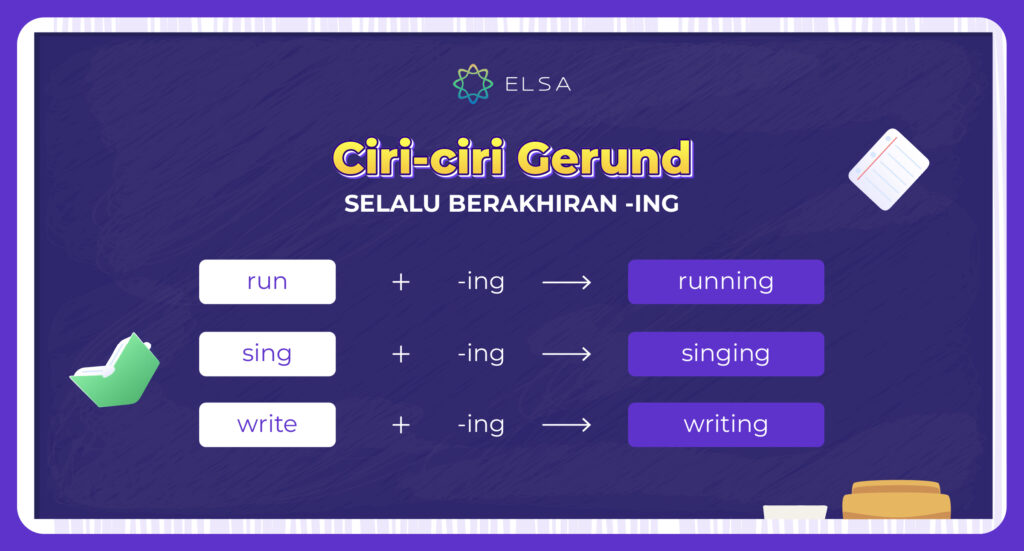 ELSA

Ciri-ciri Gerund

SELALU BERAKHIRAN -ING

run + -ing ⟶ running

sing + -ing ⟶ singing

write + -ing ⟶ writing